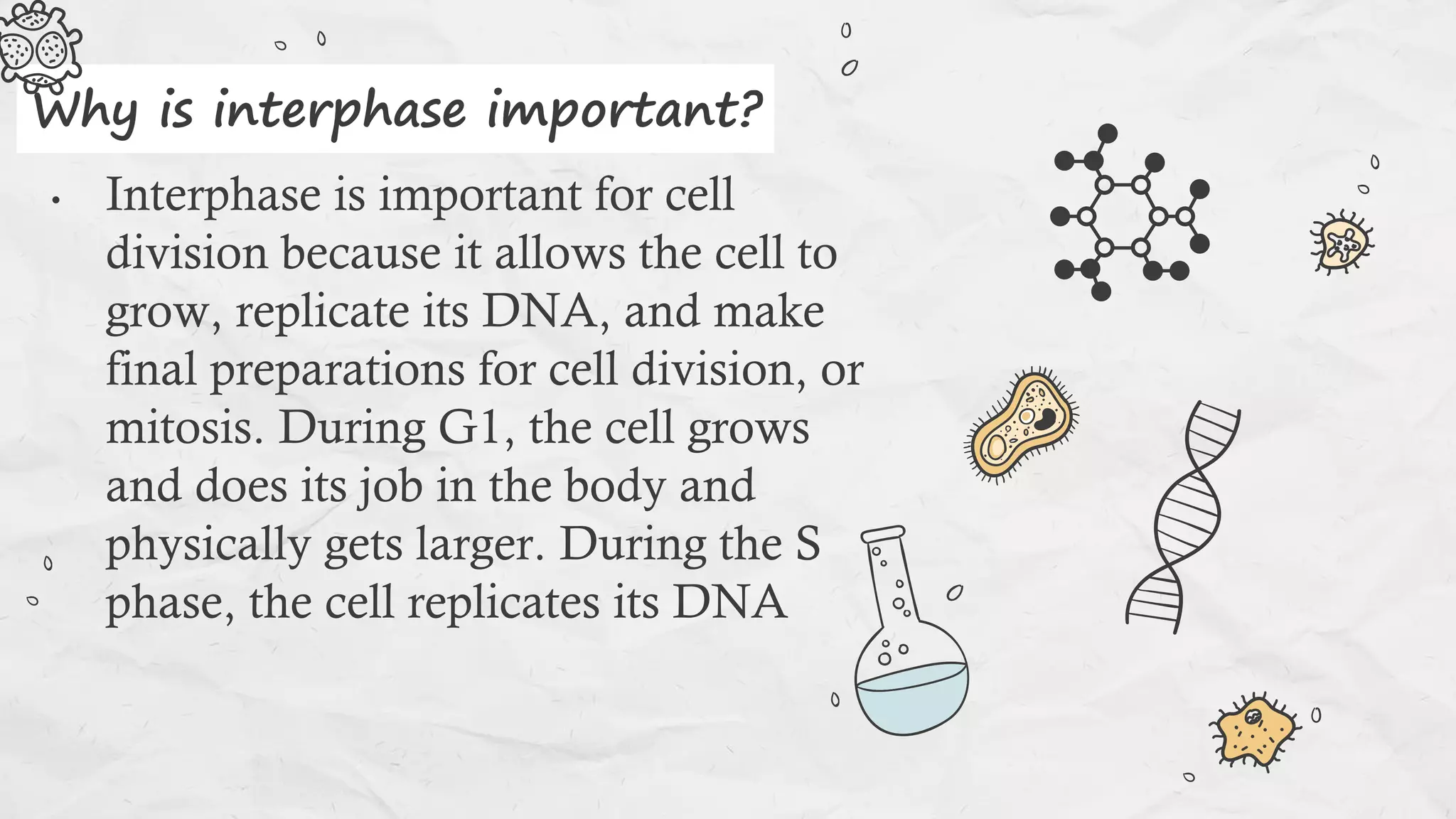 Why is interphase important?

• Interphase is important for cell division because it allows the cell to grow, replicate its DNA, and make final preparations for cell division, or mitosis. During G1, the cell grows and does its job in the body and physically gets larger. During the S phase, the cell replicates its DNA